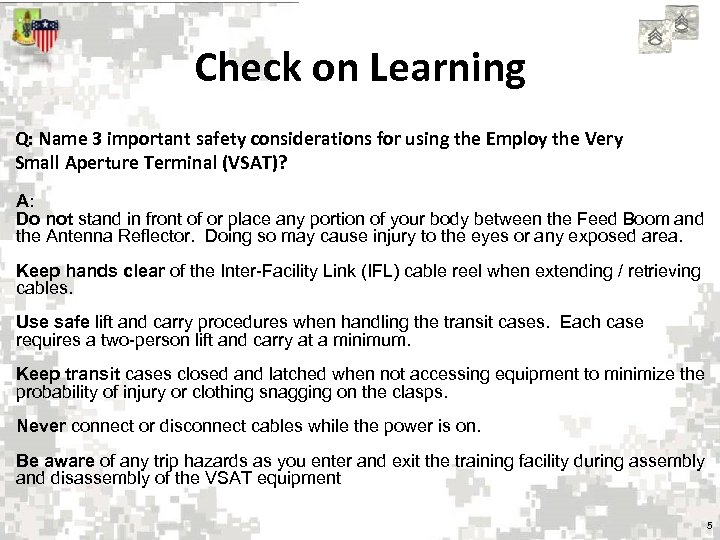 Check on Learning

Q: Name 3 important safety considerations for using the Employ the Very Small Aperture Terminal (VSAT)?

A:
Do not stand in front of or place any portion of your body between the Feed Boom and the Antenna Reflector. Doing so may cause injury to the eyes or any exposed area.

Keep hands clear of the Inter-Facility Link (IFL) cable reel when extending / retrieving cables.

Use safe lift and carry procedures when handling the transit cases. Each case requires a two-person lift and carry at a minimum.

Keep transit cases closed and latched when not accessing equipment to minimize the probability of injury or clothing snagging on the clasps.

Never connect or disconnect cables while the power is on.

Be aware of any trip hazards as you enter and exit the training facility during assembly and disassembly of the VSAT equipment

5